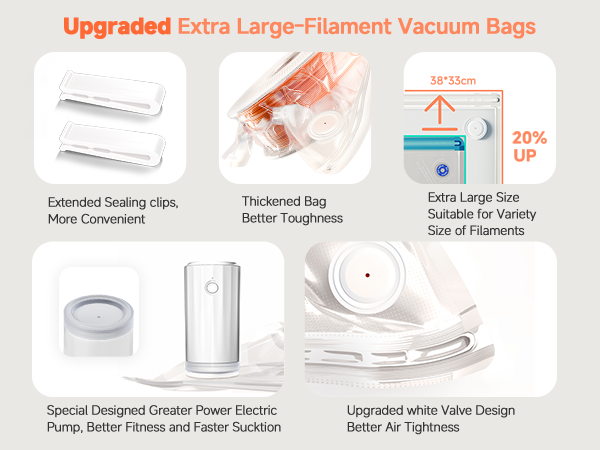 Upgraded Extra Large-Filament Vacuum Bags

Extended Sealing clips, More Convenient

Thickened Bag Better Toughness

38*33cm

20% UP

Extra Large Size Suitable for Variety Size of Filaments

Special Designed Greater Power Electric Pump, Better Fitness and Faster Sucktion

Upgraded white Valve Design Better Air Tightness